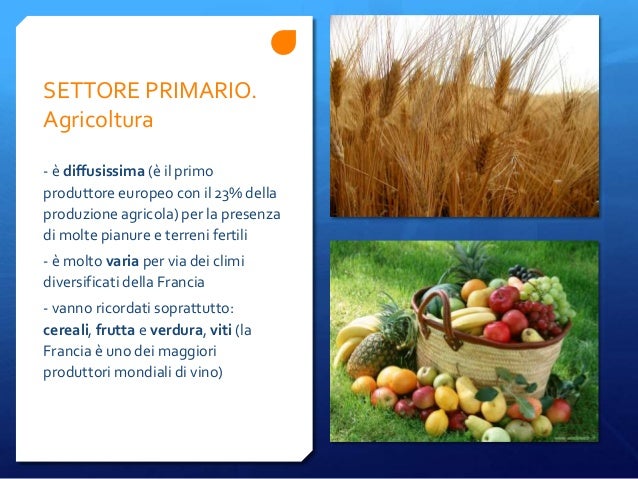 SETTORE PRIMARIO.
Agricoltura

- è diffusissima (è il primo produttore europeo con il 23% della produzione agricola) per la presenza di molte pianure e terreni fertili

- è molto varia per via dei climi diversificati della Francia

- vanno ricordati soprattutto: cereali, frutta e verdura, viti (la Francia è uno dei maggiori produttori mondiali di vino)